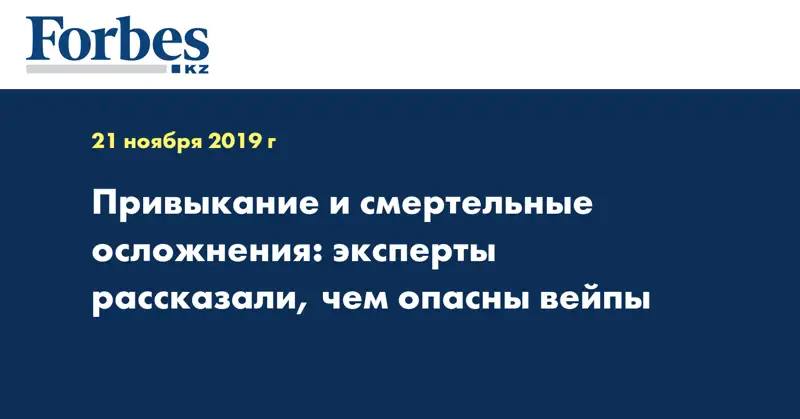 Forbes
KZ

21 ноября 2019 г

Привыкание и смертельные осложнения: эксперты рассказали, чем опасны вейпы